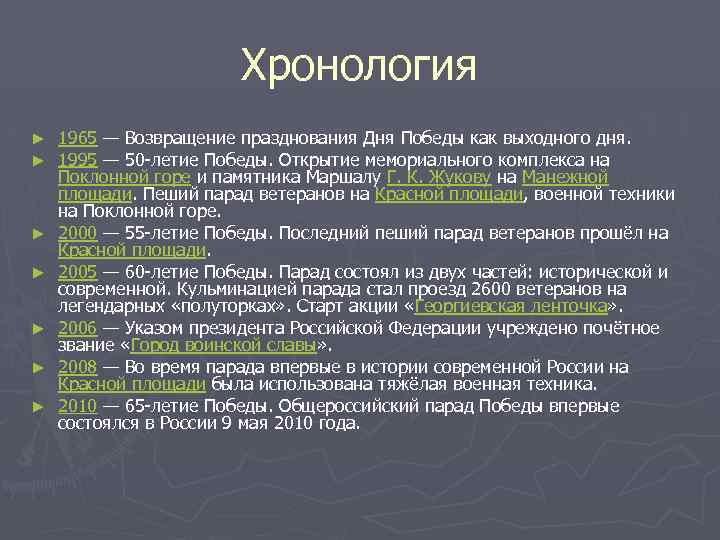 Хронология

► 1965 — Возвращение празднования Дня Победы как выходного дня.
► 1995 — 50-летие Победы. Открытие мемориального комплекса на Поклонной горе и памятника Маршалу Г. К. Жукову на Манежной площади. Пеший парад ветеранов на Красной площади, военной техники на Поклонной горе.
► 2000 — 55-летие Победы. Последний пеший парад ветеранов прошёл на Красной площади.
► 2005 — 60-летие Победы. Парад состоял из двух частей: исторической и современной. Кульминацией парада стал проезд 2600 ветеранов на легендарных «полуторках». Старт акции «Георгиевская ленточка».
► 2006 — Указом президента Российской Федерации учреждено почётное звание «Город воинской славы».
► 2008 — Во время парада впервые в истории современной России на Красной площади была использована тяжёлая военная техника.
► 2010 — 65-летие Победы. Общероссийский парад Победы впервые состоялся в России 9 мая 2010 года.